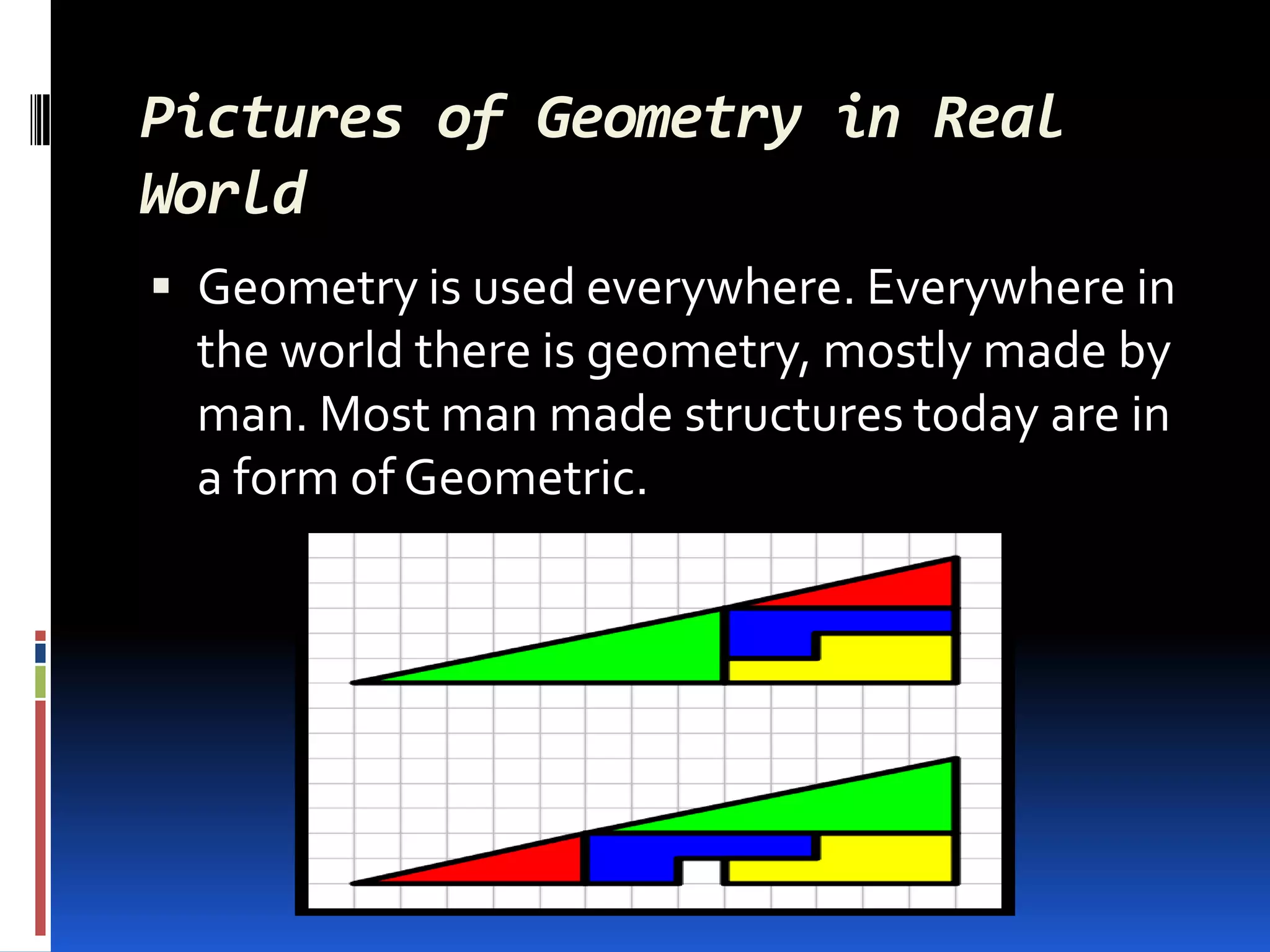 Pictures of Geometry in Real World

▪ Geometry is used everywhere. Everywhere in the world there is geometry, mostly made by man. Most man made structures today are in a form of Geometric.